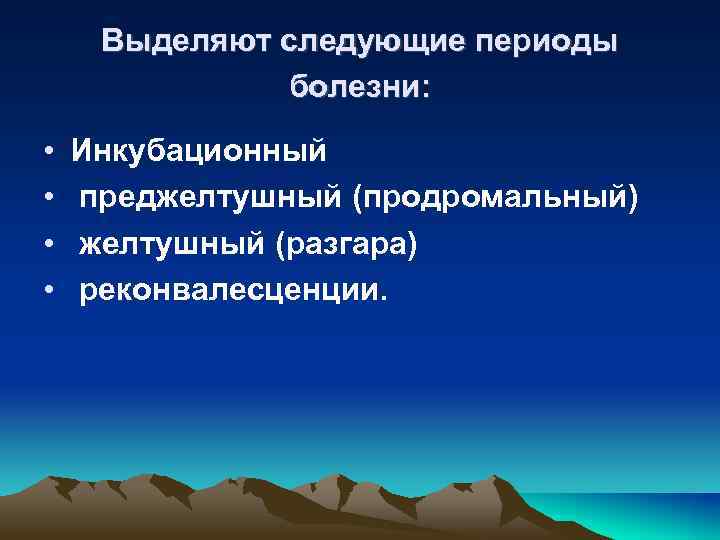 Выделяют следующие периоды болезни:

• Инкубационный
• преджелтушный (продромальный)
• желтушный (разгара)
• реконвалесценции.